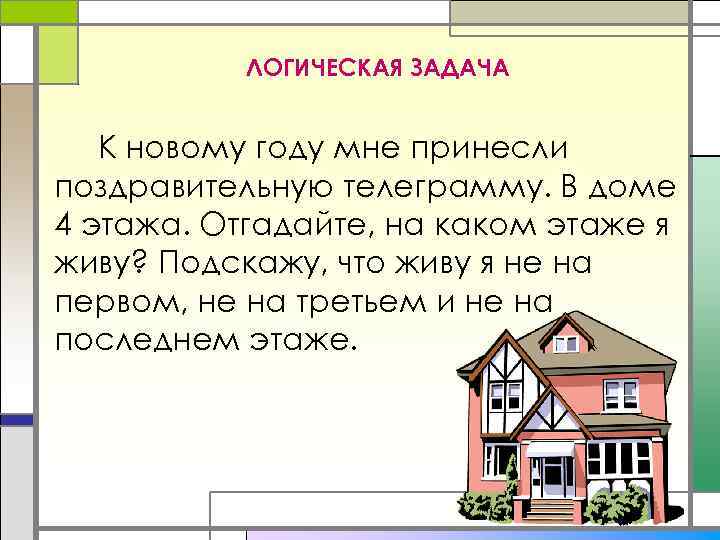 ЛОГИЧЕСКАЯ ЗАДАЧА

К новому году мне принесли поздравительную телеграмму. В доме 4 этажа. Отгадайте, на каком этаже я живу? Подскажу, что живу я не на первом, не на третьем и не на последнем этаже.